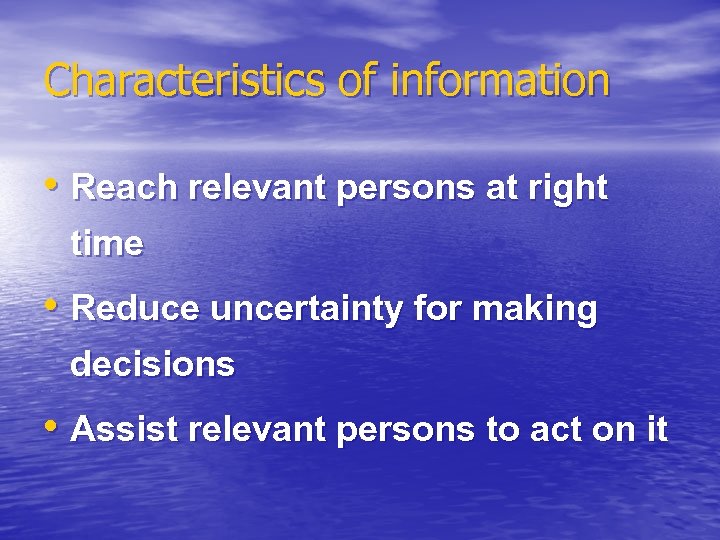 Characteristics of information

• Reach relevant persons at right time
• Reduce uncertainty for making decisions
• Assist relevant persons to act on it